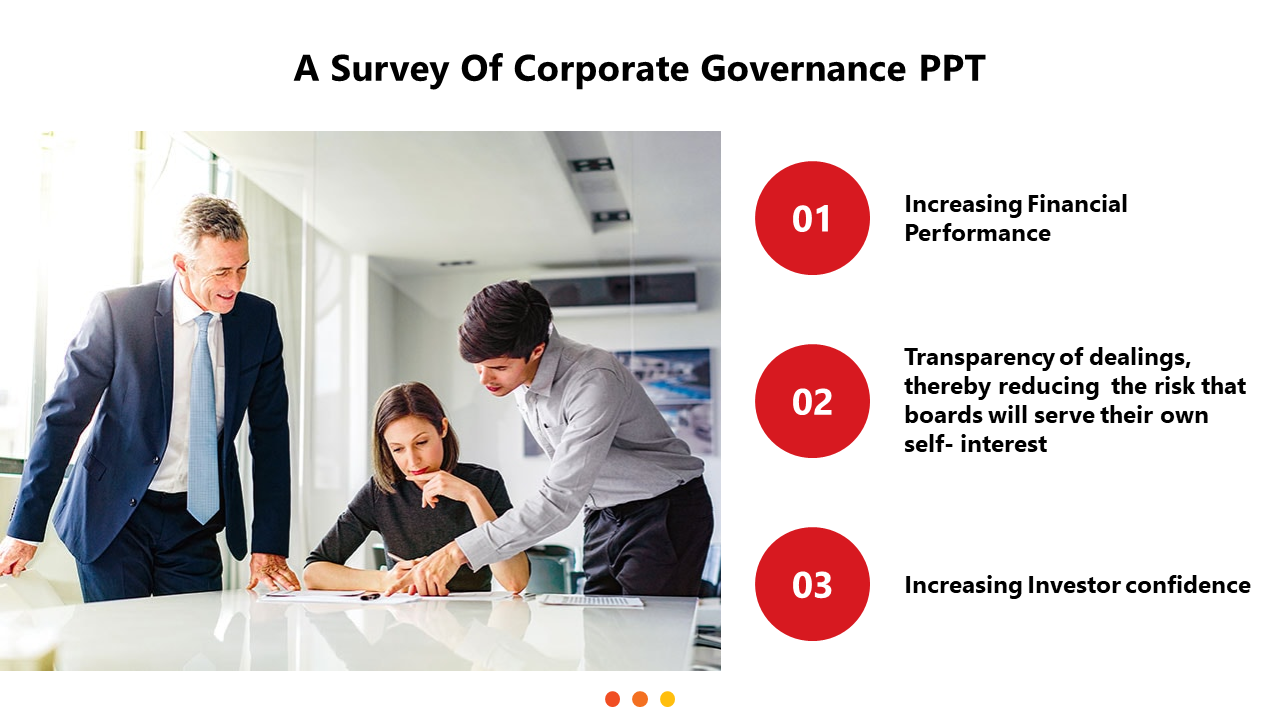 A Survey Of Corporate Governance PPT

01

Increasing Financial Performance

02

Transparency of dealings, thereby reducing  the risk that boards will serve their own self- interest

03

Increasing Investor confidence